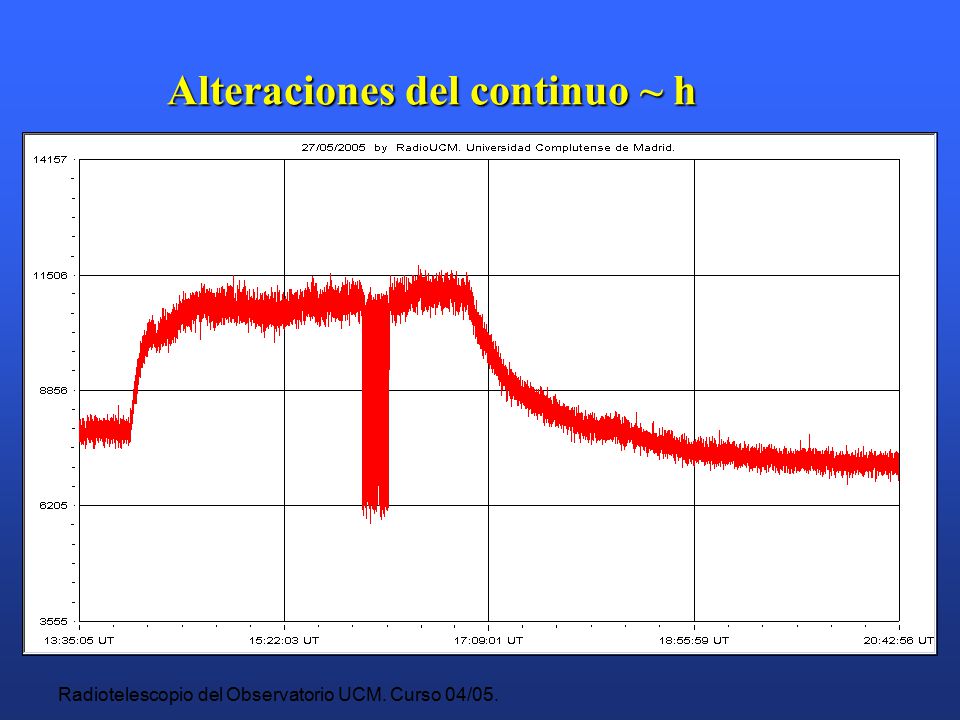 Alteraciones del continuo ~ h

27/05/2005 by RadioUCM. Universidad Complutense de Madrid.

14157
11506
8856
6205
3555

13:35:05 UT
15:22:03 UT
17:09:01 UT
18:55:59 UT
20:42:56 UT

Radiotelescopio del Observatorio UCM. Curso 04/05.